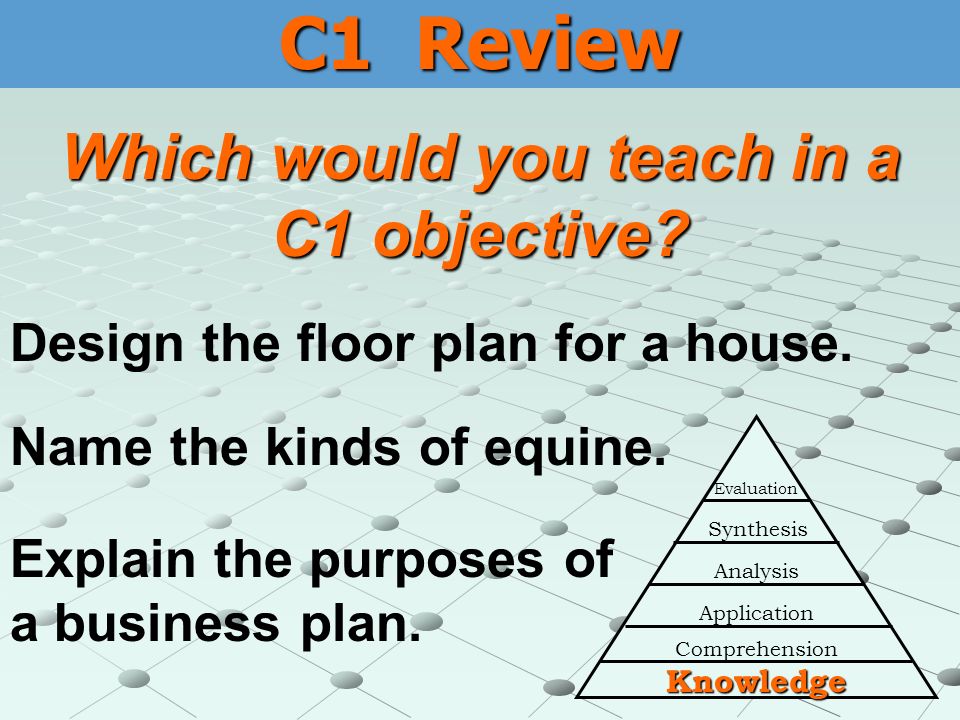 C1 Review

Which would you teach in a C1 objective?

Design the floor plan for a house.

Name the kinds of equine.

Explain the purposes of a business plan.

Evaluation
Synthesis
Analysis
Application
Comprehension
Knowledge